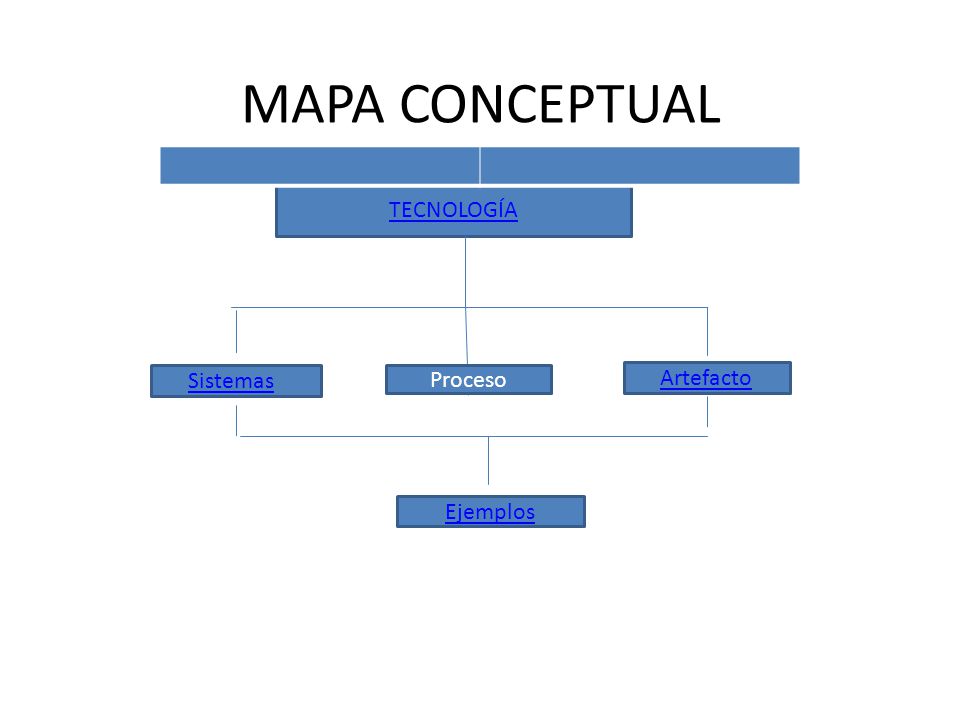 MAPA CONCEPTUAL

TECNOLOGÍA

Sistemas

Proceso

Artefacto

Ejemplos